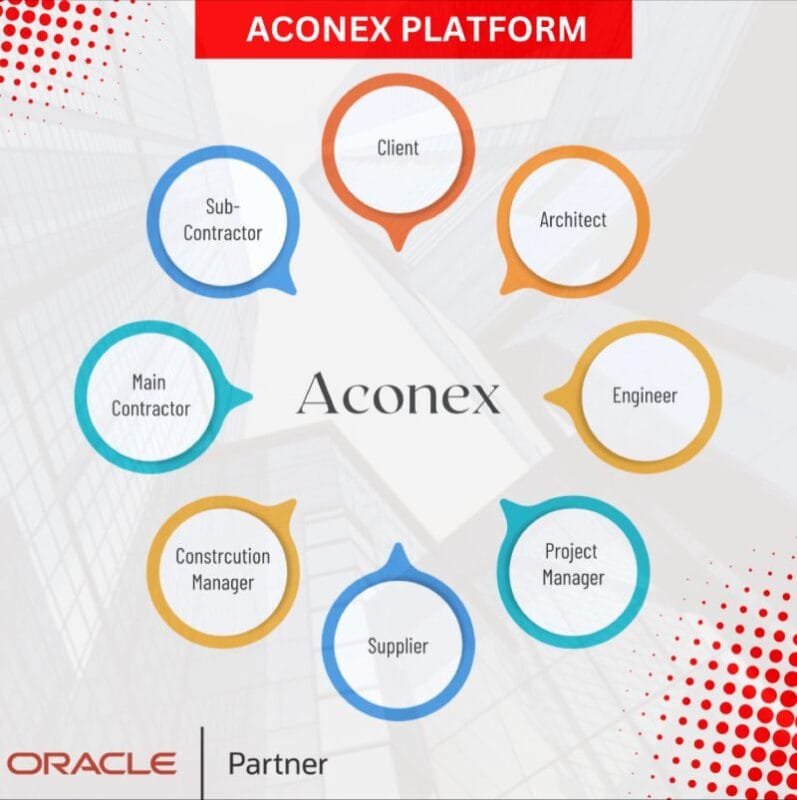 ACONEX PLATFORM

Client

Architect

Engineer

Project Manager

Supplier

Constrcution Manager

Main Contractor

Sub-Contractor

Aconex

ORACLE | Partner